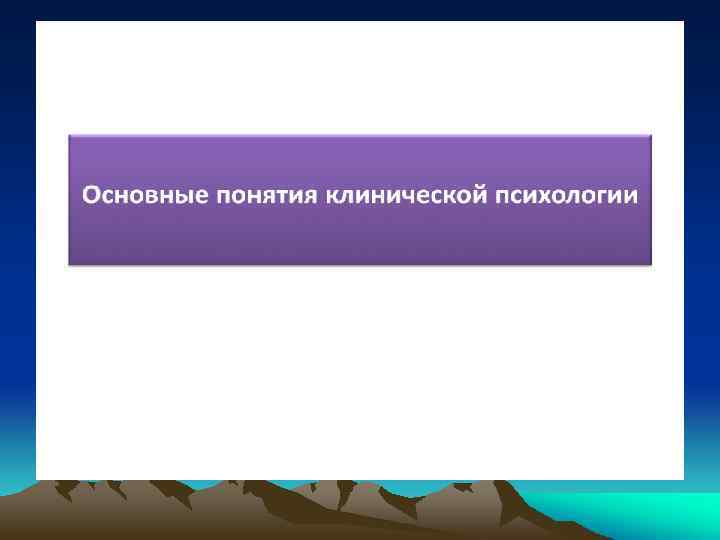 Основные понятия клинической психологии